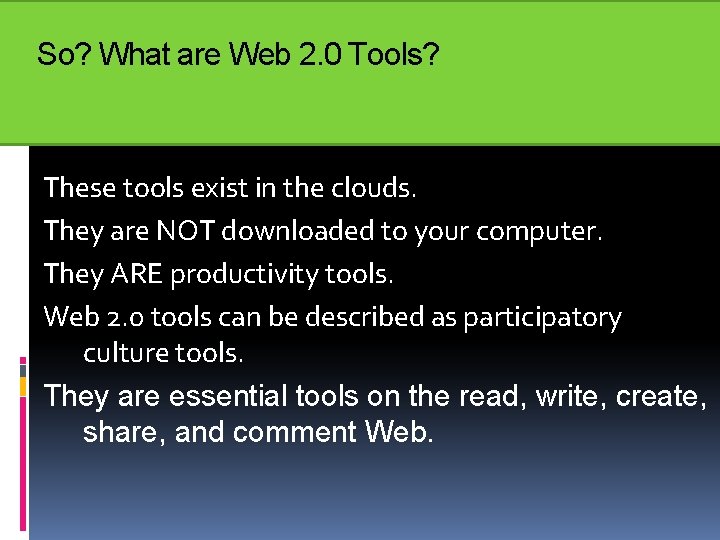 So? What are Web 2.0 Tools?

These tools exist in the clouds.

They are NOT downloaded to your computer.

They ARE productivity tools.

Web 2.0 tools can be described as participatory culture tools.

They are essential tools on the read, write, create, share, and comment Web.